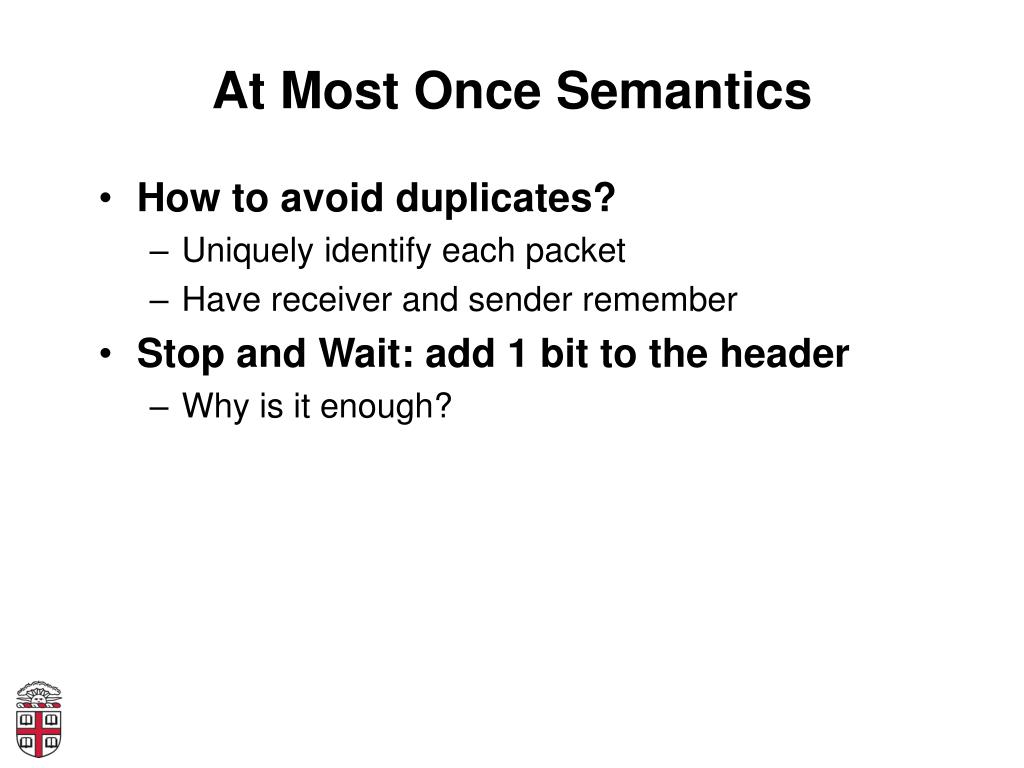 At Most Once Semantics

• How to avoid duplicates?
– Uniquely identify each packet
– Have receiver and sender remember

• Stop and Wait: add 1 bit to the header
– Why is it enough?